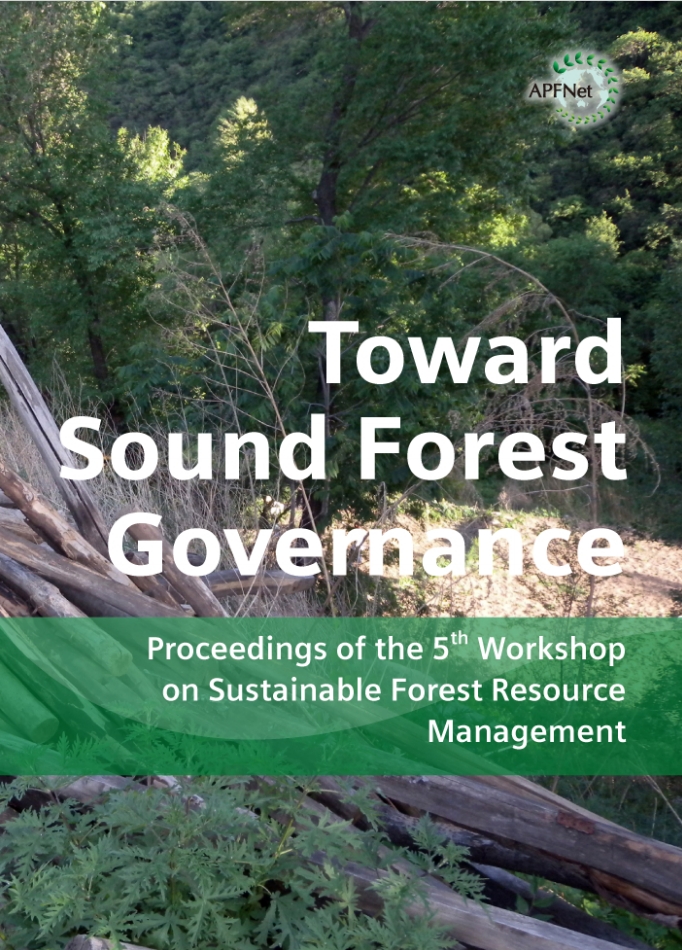 APFNet

Toward Sound Forest Governance

Proceedings of the 5$^{th}$ Workshop on Sustainable Forest Resource Management